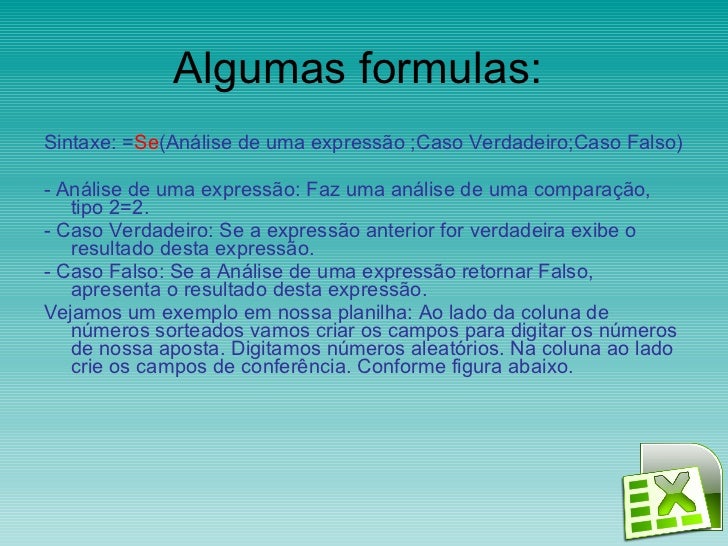 Algumas formulas:

Sintaxe: =Se(Análise de uma expressão ;Caso Verdadeiro;Caso Falso)

- Análise de uma expressão: Faz uma análise de uma comparação, tipo 2=2.

- Caso Verdadeiro: Se a expressão anterior for verdadeira exibe o resultado desta expressão.

- Caso Falso: Se a Análise de uma expressão retornar Falso, apresenta o resultado desta expressão.

Vejamos um exemplo em nossa planilha: Ao lado da coluna de números sorteados vamos criar os campos para digitar os números de nossa aposta. Digitamos números aleatórios. Na coluna ao lado crie os campos de conferência. Conforme figura abaixo.